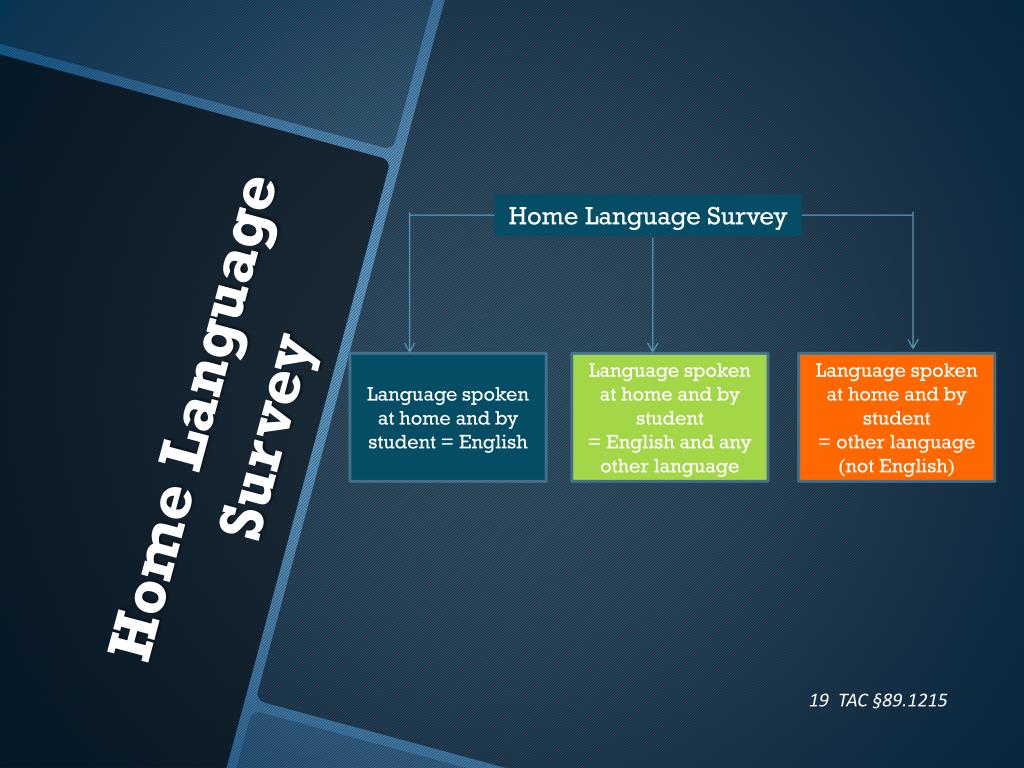 Home Language Survey

Home Language Survey

Language spoken at home and by student = English

Language spoken at home and by student = English and any other language

Language spoken at home and by student = other language (not English)

19 TAC §89.1215